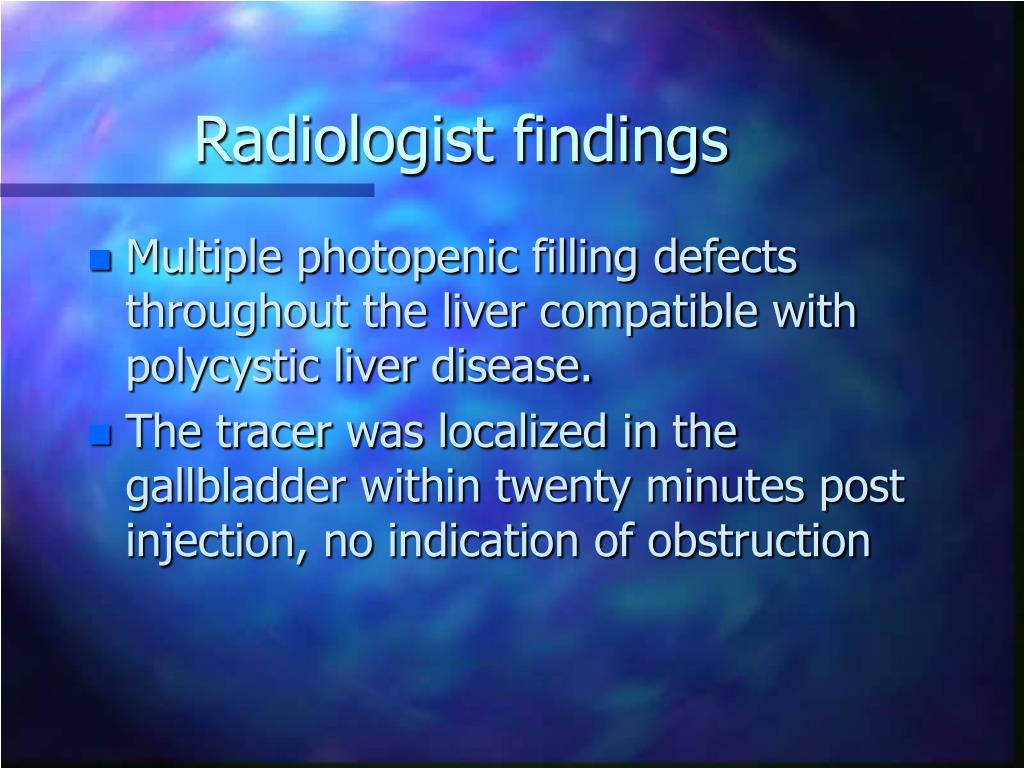 Radiologist findings

- Multiple photopenic filling defects throughout the liver compatible with polycystic liver disease.
- The tracer was localized in the gallbladder within twenty minutes post injection, no indication of obstruction